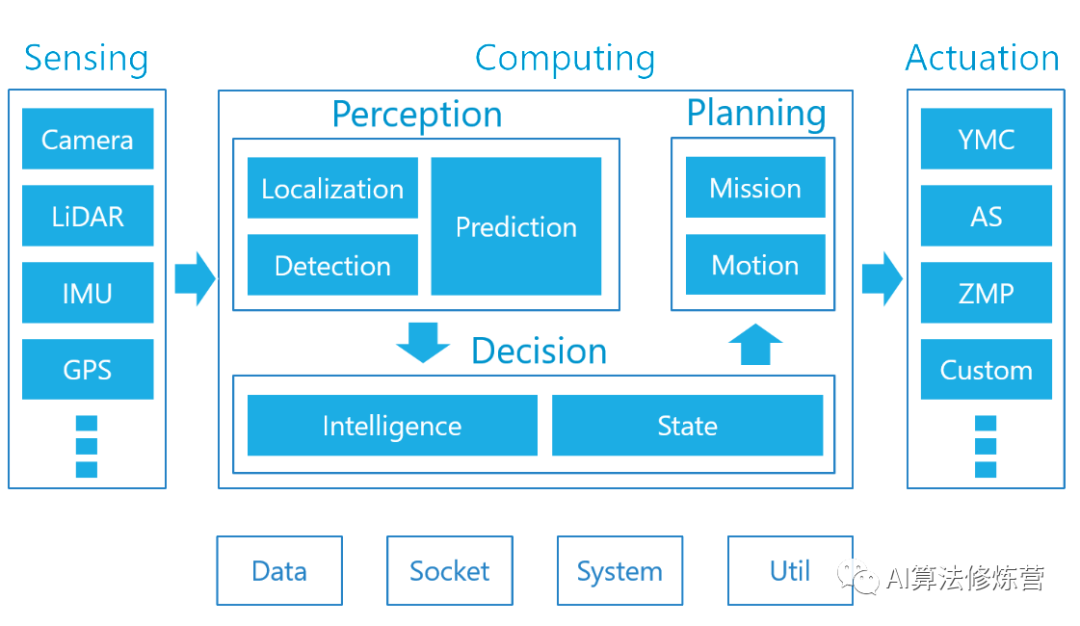 Sensing

Camera

LiDAR

IMU

GPS

Computing

Perception

Localization

Detection

Prediction

Planning

Mission

Motion

Decision

Intelligence

State

Actuation

YMC

AS

ZMP

Custom

Data

Socket

System

Util

AI算法修炼营